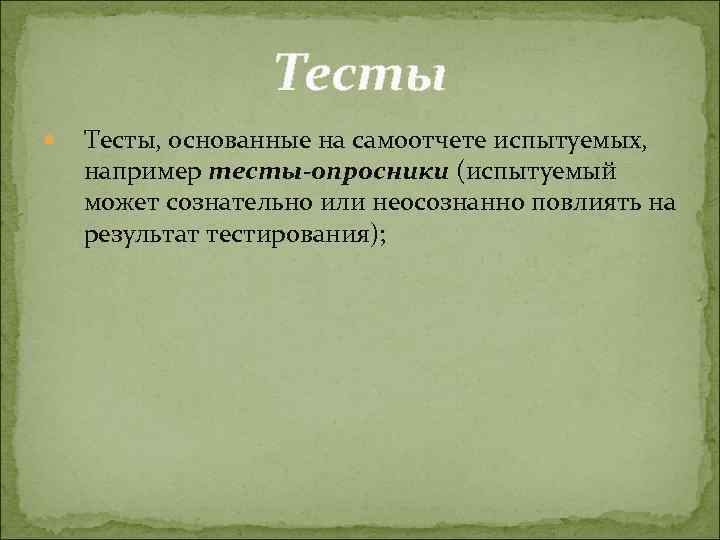 Тесты

Тесты, основанные на самоотчете испытуемых, например тесты-опросники (испытуемый может сознательно или неосознанно повлиять на результат тестирования);